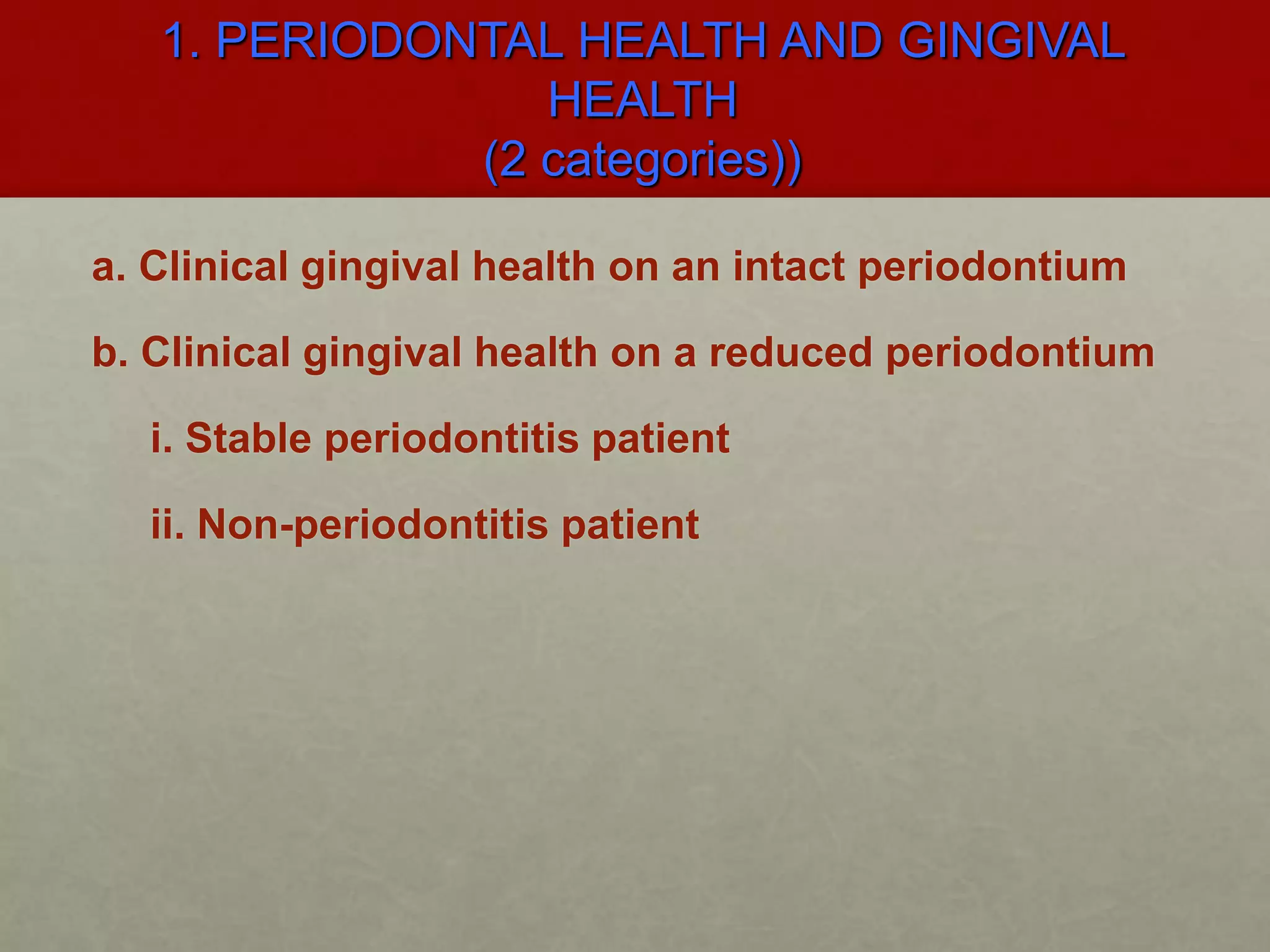 1. PERIODONTAL HEALTH AND GINGIVAL HEALTH
(2 categories))

a. Clinical gingival health on an intact periodontium

b. Clinical gingival health on a reduced periodontium

i. Stable periodontitis patient

ii. Non-periodontitis patient